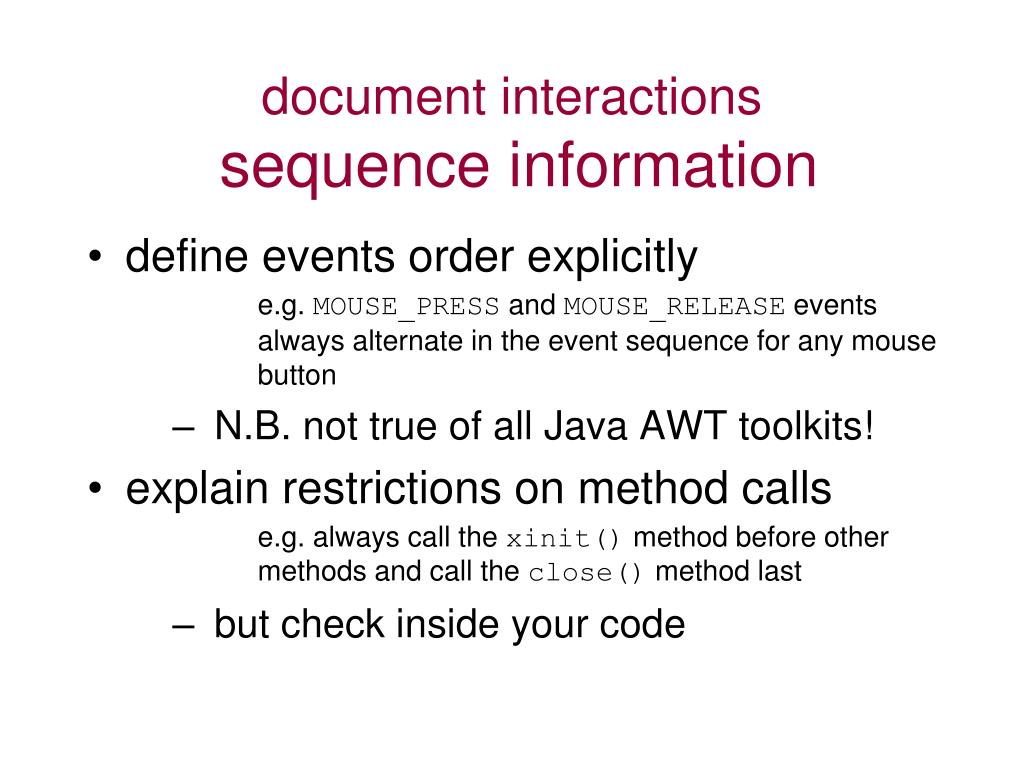 document interactions
sequence information

• define events order explicitly

e.g. MOUSE_PRESS and MOUSE_RELEASE events always alternate in the event sequence for any mouse button

– N.B. not true of all Java AWT toolkits!

• explain restrictions on method calls

e.g. always call the xinit() method before other methods and call the close() method last

– but check inside your code